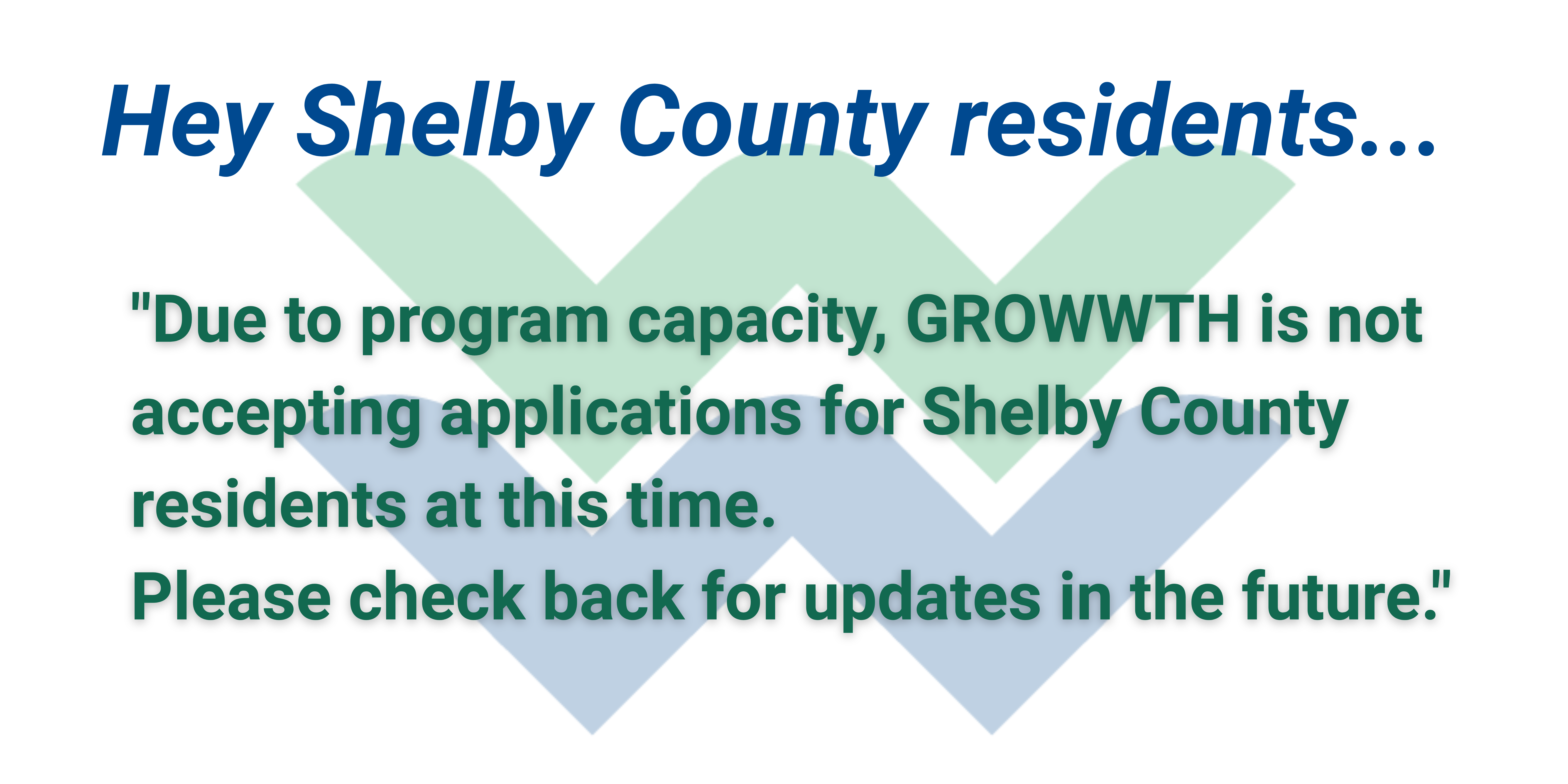 Hey Shelby County residents...

"Due to program capacity, GROWWTH is not accepting applications for Shelby County residents at this time.
Please check back for updates in the future."